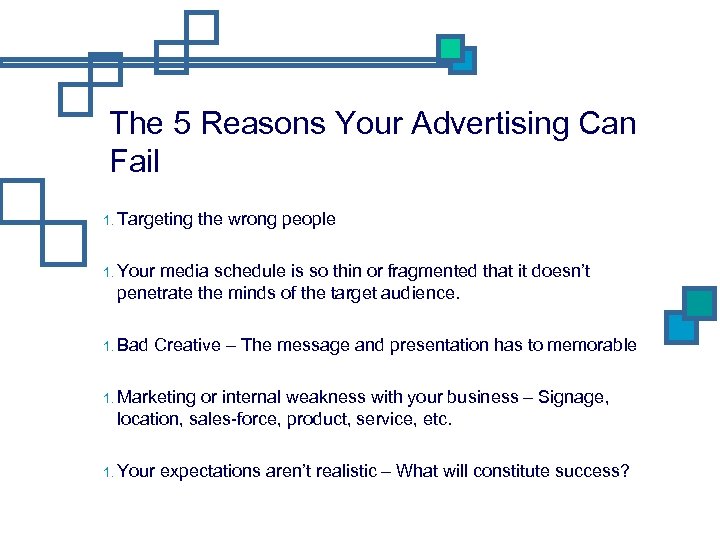 The 5 Reasons Your Advertising Can Fail

1. Targeting the wrong people

1. Your media schedule is so thin or fragmented that it doesn't penetrate the minds of the target audience.

1. Bad Creative – The message and presentation has to memorable

1. Marketing or internal weakness with your business – Signage, location, sales-force, product, service, etc.

1. Your expectations aren't realistic – What will constitute success?